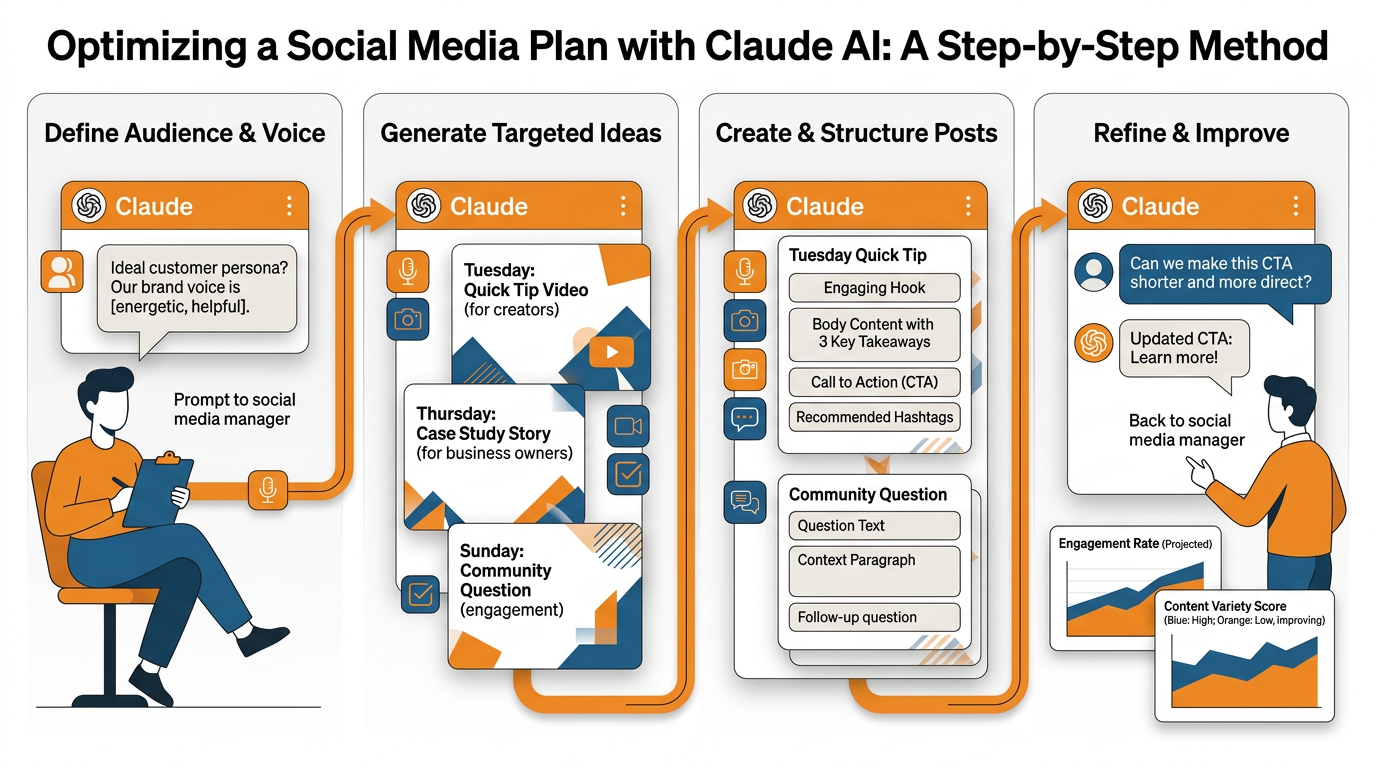 Optimizing a Social Media Plan with Claude AI: A Step-by-Step Method

Define Audience & Voice

Claude

Ideal customer persona? Our brand voice is [energetic, helpful].

Prompt to social media manager

Generate Targeted Ideas

Claude

Tuesday: Quick Tip Video (for creators)

Thursday: Case Study Story (for business owners)

Sunday: Community Question (engagement)

Create & Structure Posts

Claude

Tuesday Quick Tip

Engaging Hook

Body Content with 3 Key Takeaways

Call to Action (CTA)

Recommended Hashtags

Community Question

Question Text

Context Paragraph

Follow-up question

Refine & Improve

Claude

Can we make this CTA shorter and more direct?

Updated CTA: Learn more!

Back to social media manager

Engagement Rate (Projected)

Content Variety Score (Blue: High; Orange: Low, improving)